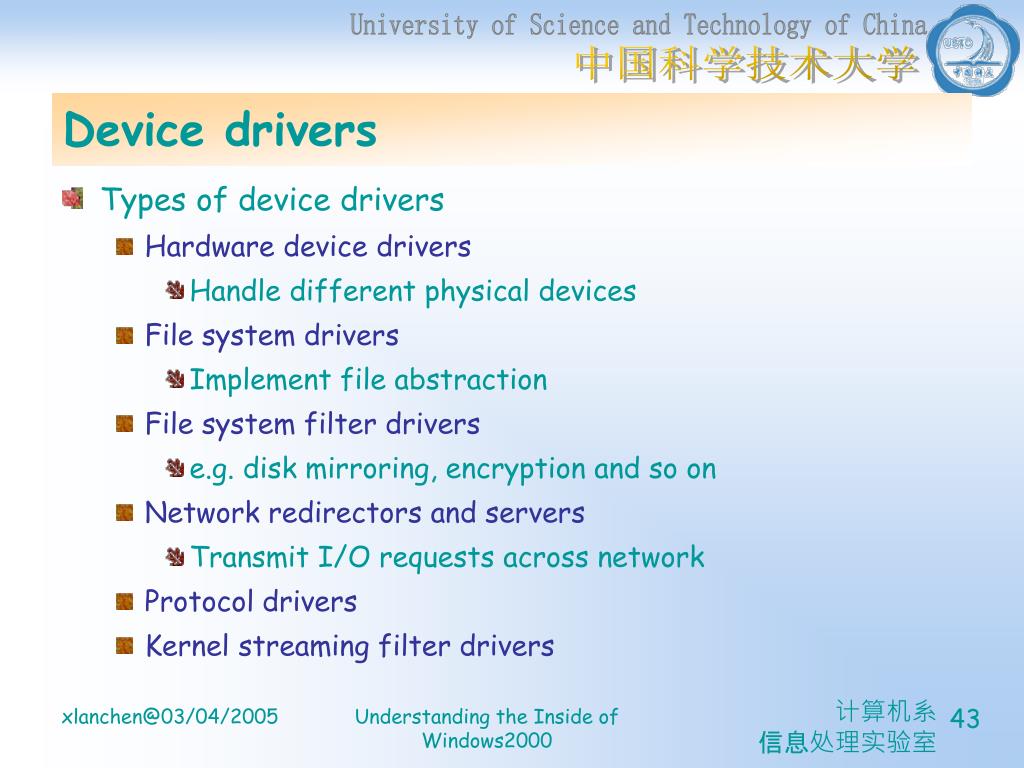 University of Science and Technology of China
中国科学技术大学

USTC

Device drivers

Types of device drivers

Hardware device drivers

Handle different physical devices

File system drivers

Implement file abstraction

File system filter drivers

e.g. disk mirroring, encryption and so on

Network redirectors and servers

Transmit I/O requests across network

Protocol drivers

Kernel streaming filter drivers

xlanchen@03/04/2005

Understanding the Inside of Windows2000

计算机系
信息处理实验室

43